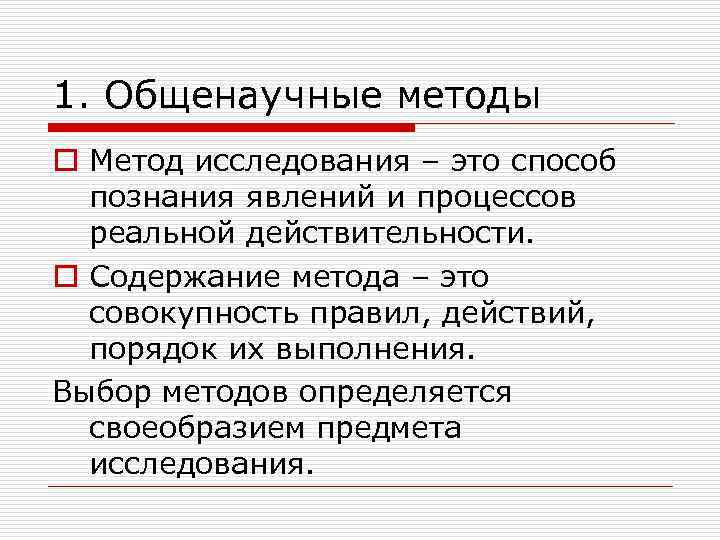 1. Общенаучные методы

Метод исследования – это способ познания явлений и процессов реальной действительности.

Содержание метода – это совокупность правил, действий, порядок их выполнения.

Выбор методов определяется своеобразием предмета исследования.